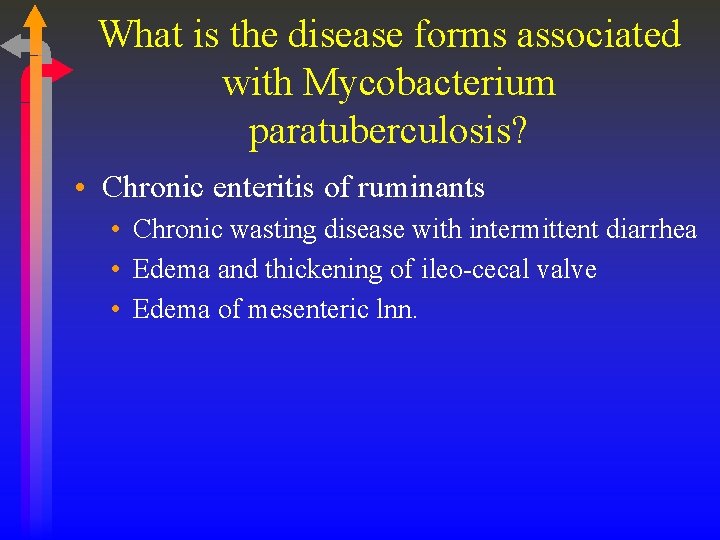 What is the disease forms associated with Mycobacterium paratuberculosis?

• Chronic enteritis of ruminants
  • Chronic wasting disease with intermittent diarrhea
  • Edema and thickening of ileo-cecal valve
  • Edema of mesenteric lnn.